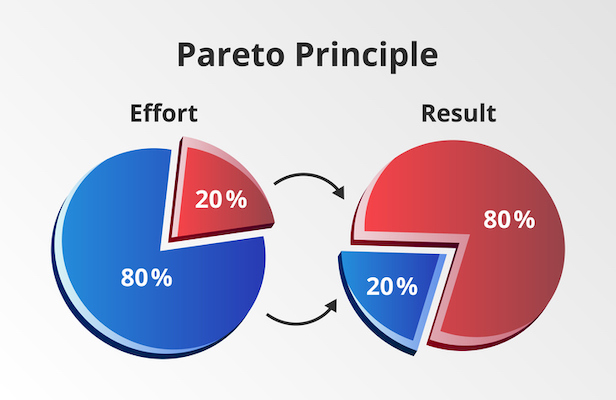 Pareto Principle

Effort

20%

80%

Result

80%

20%